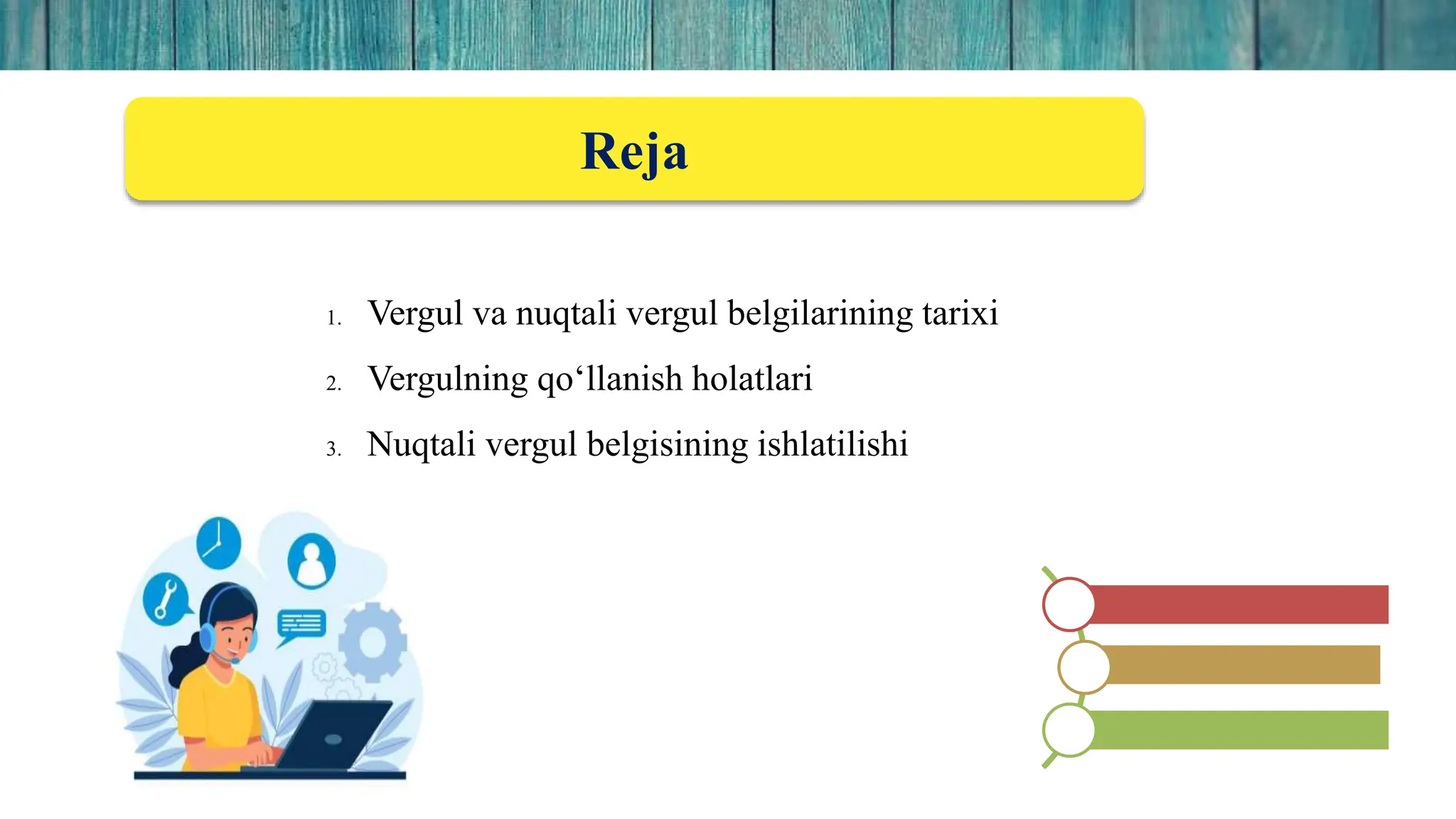 Reja

1. Vergul va nuqtali vergul belgilarining tarixi
2. Vergulning qo‘llanish holatlari
3. Nuqtali vergul belgisining ishlatilishi